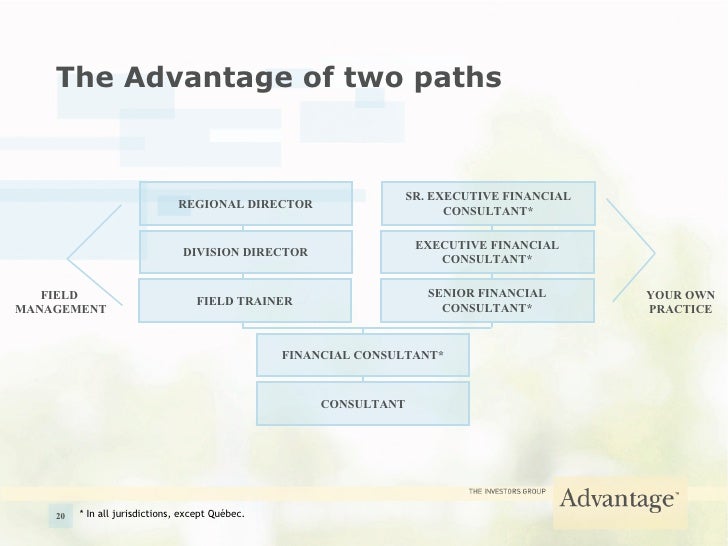 The Advantage of two paths

FIELD MANAGEMENT

REGIONAL DIRECTOR

DIVISION DIRECTOR

FIELD TRAINER

SR. EXECUTIVE FINANCIAL CONSULTANT*

EXECUTIVE FINANCIAL CONSULTANT*

SENIOR FINANCIAL CONSULTANT*

YOUR OWN PRACTICE

FINANCIAL CONSULTANT*

CONSULTANT

20

* In all jurisdictions, except Québec.

THE INVESTORS GROUP
Advantage™